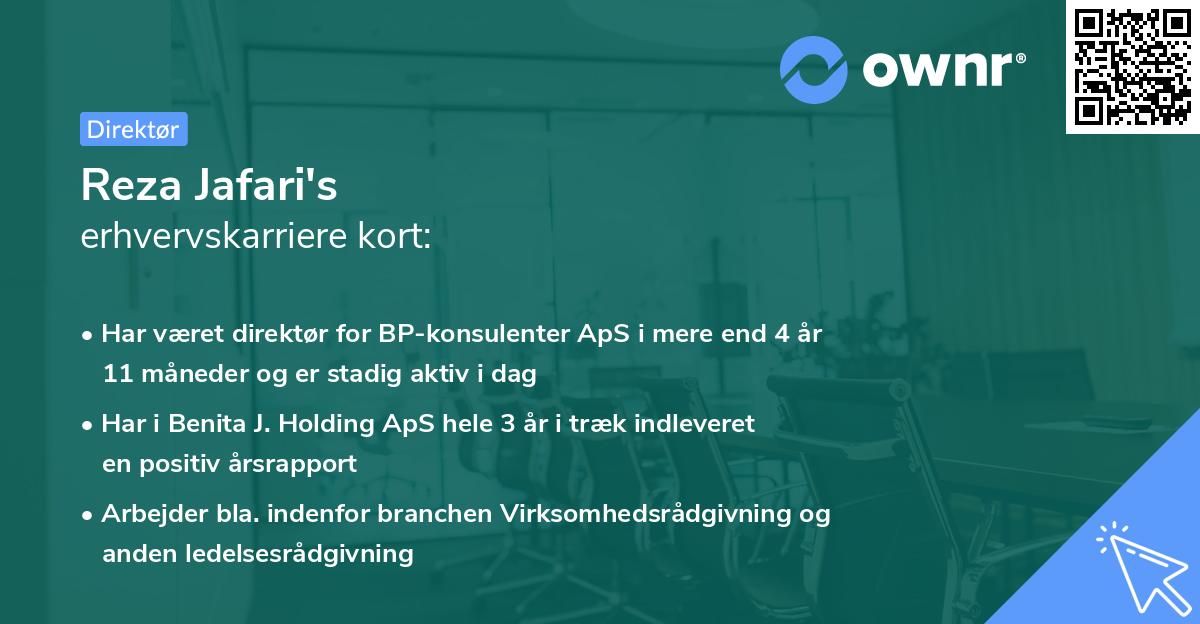 ownr®

Direktør

Reza Jafari's
erhvervskarriere kort:

• Har været direktør for BP-konsulenter ApS i mere end 4 år 11 måneder og er stadig aktiv i dag

• Har i Benita J. Holding ApS hele 3 år i træk indleveret en positiv årsrapport

• Arbejder bla. indenfor branchen Virksomhedsrådgivning og anden ledelsesrådgivning